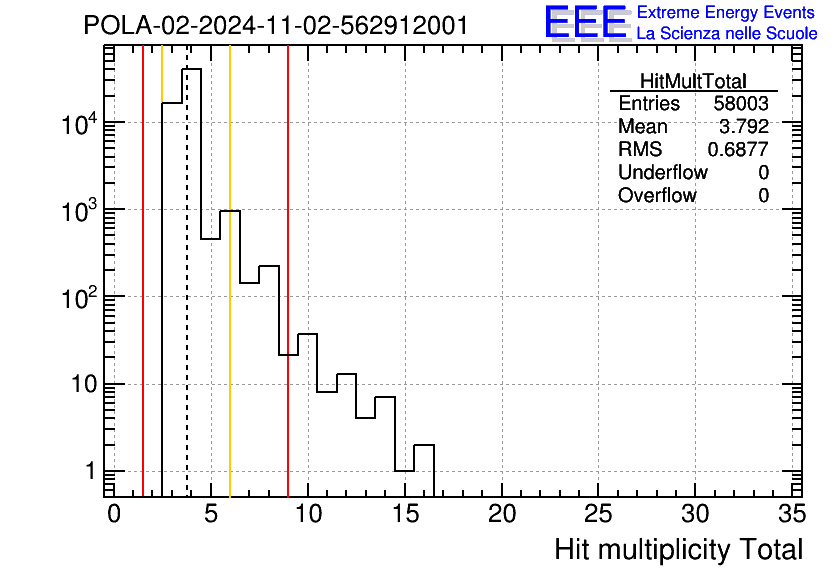 POLA-02-2024-11-02-562912001

EEE Extreme Energy Events
La Scienza nelle Scuole

| HitMultTotal | |
|---|---|
| Entries | 58003 |
| Mean | 3.792 |
| RMS | 0.6877 |
| Underflow | 0 |
| Overflow | 0 |

$10^4$
$10^3$
$10^2$
10
1

0 5 10 15 20 25 30 35

Hit multiplicity Total